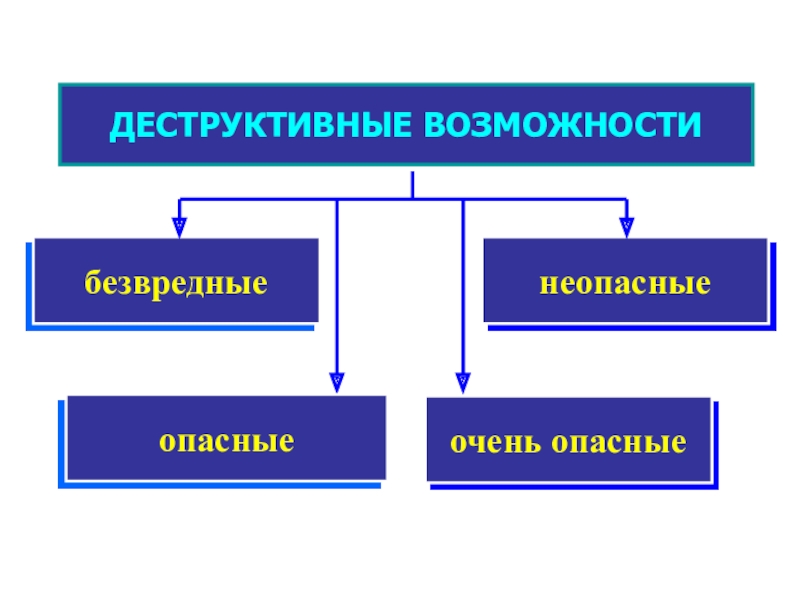 ДЕСТРУКТИВНЫЕ ВОЗМОЖНОСТИ

безвредные

неопасные

опасные

очень опасные